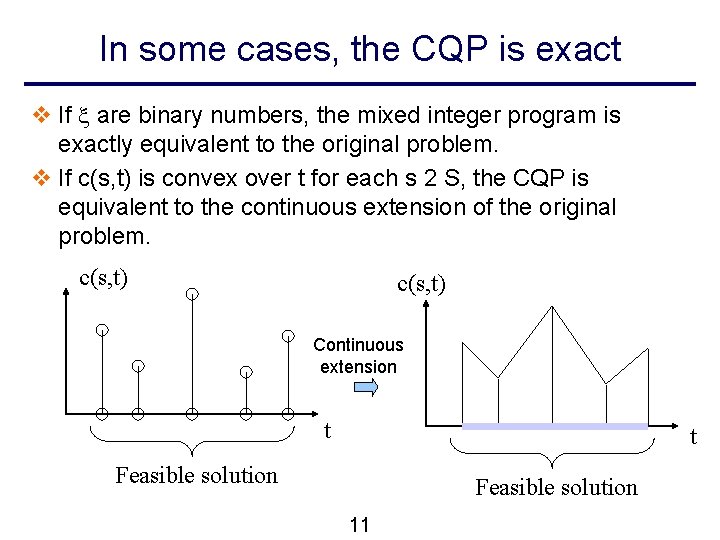 In some cases, the CQP is exact

❖ If $\xi$ are binary numbers, the mixed integer program is exactly equivalent to the original problem.

❖ If c(s,t) is convex over t for each s 2 S, the CQP is equivalent to the continuous extension of the original problem.

c(s,t)

t

Feasible solution

Continuous extension

c(s,t)

t

Feasible solution

11